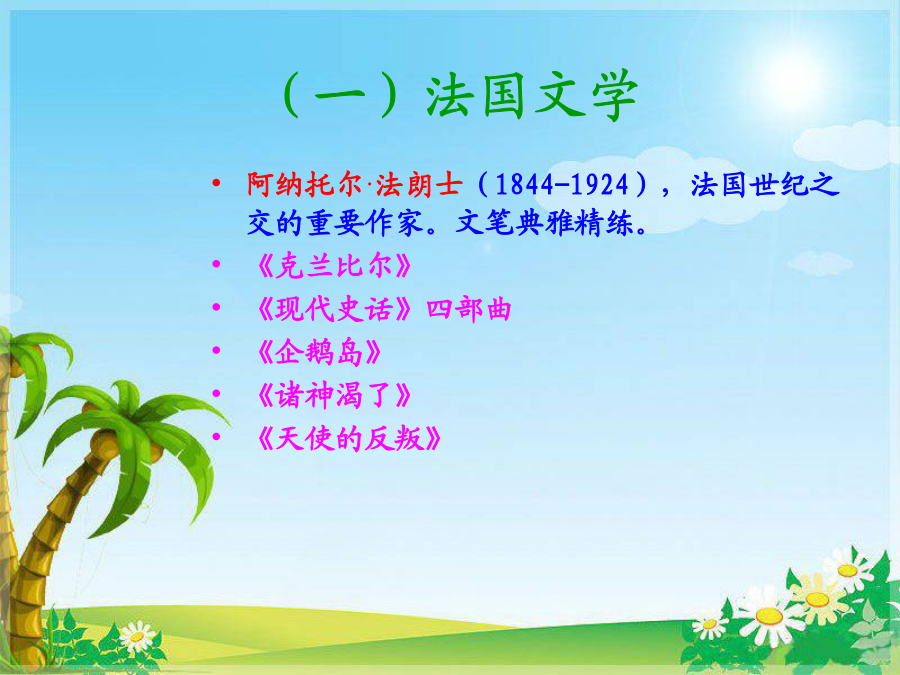 （一）法国文学

• 阿纳托尔·法朗士（1844-1924），法国世纪之交的重要作家。文笔典雅精练。
• 《克兰比尔》
• 《现代史话》四部曲
• 《企鹅岛》
• 《诸神渴了》
• 《天使的反叛》